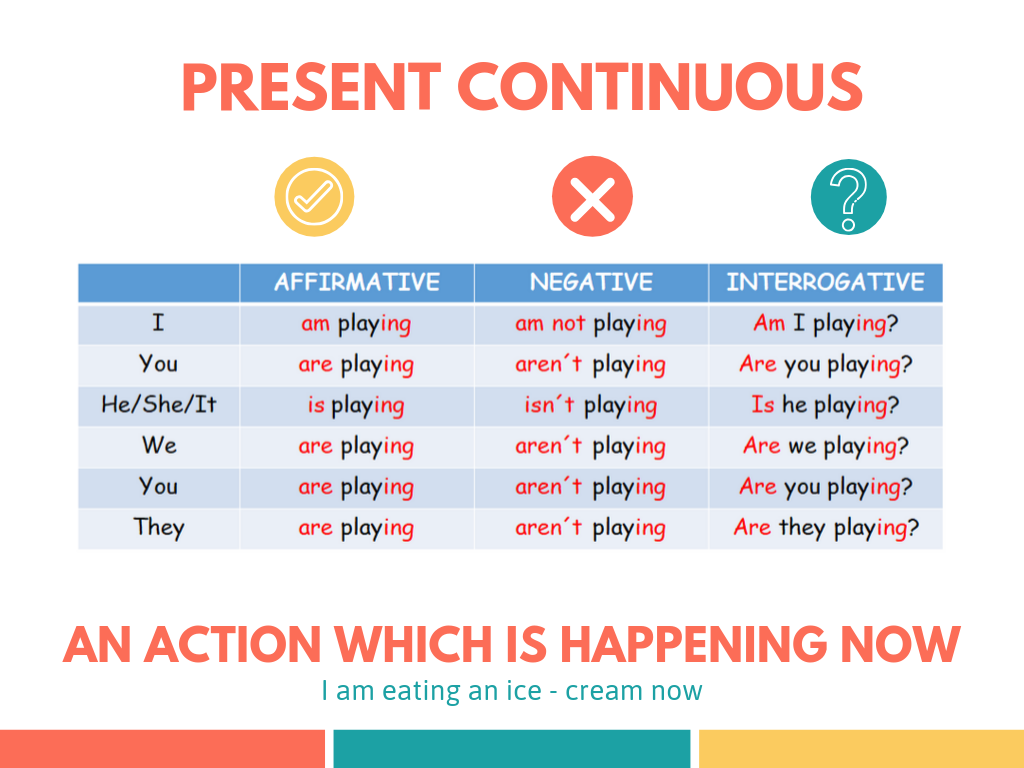 PRESENT CONTINUOUS

| | AFFIRMATIVE | NEGATIVE | INTERROGATIVE |
|---|---|---|---|
| I | am playing | am not playing | Am I playing? |
| You | are playing | aren´t playing | Are you playing? |
| He/She/It | is playing | isn´t playing | Is he playing? |
| We | are playing | aren´t playing | Are we playing? |
| You | are playing | aren´t playing | Are you playing? |
| They | are playing | aren´t playing | Are they playing? |

AN ACTION WHICH IS HAPPENING NOW
I am eating an ice - cream now